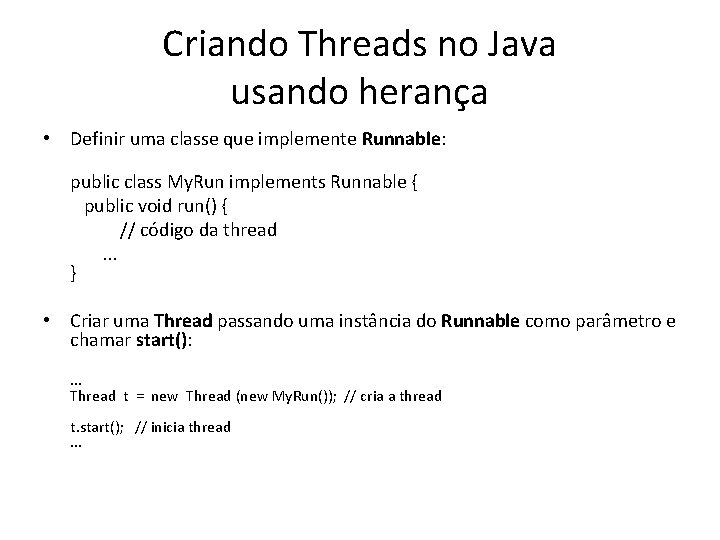 Criando Threads no Java usando herança

• Definir uma classe que implemente Runnable:

public class MyRun implements Runnable {
public void run() {
// código da thread
...
}

• Criar uma Thread passando uma instância do Runnable como parâmetro e chamar start():

...
Thread t = new Thread (new MyRun()); // cria a thread

t.start(); // inicia thread
...